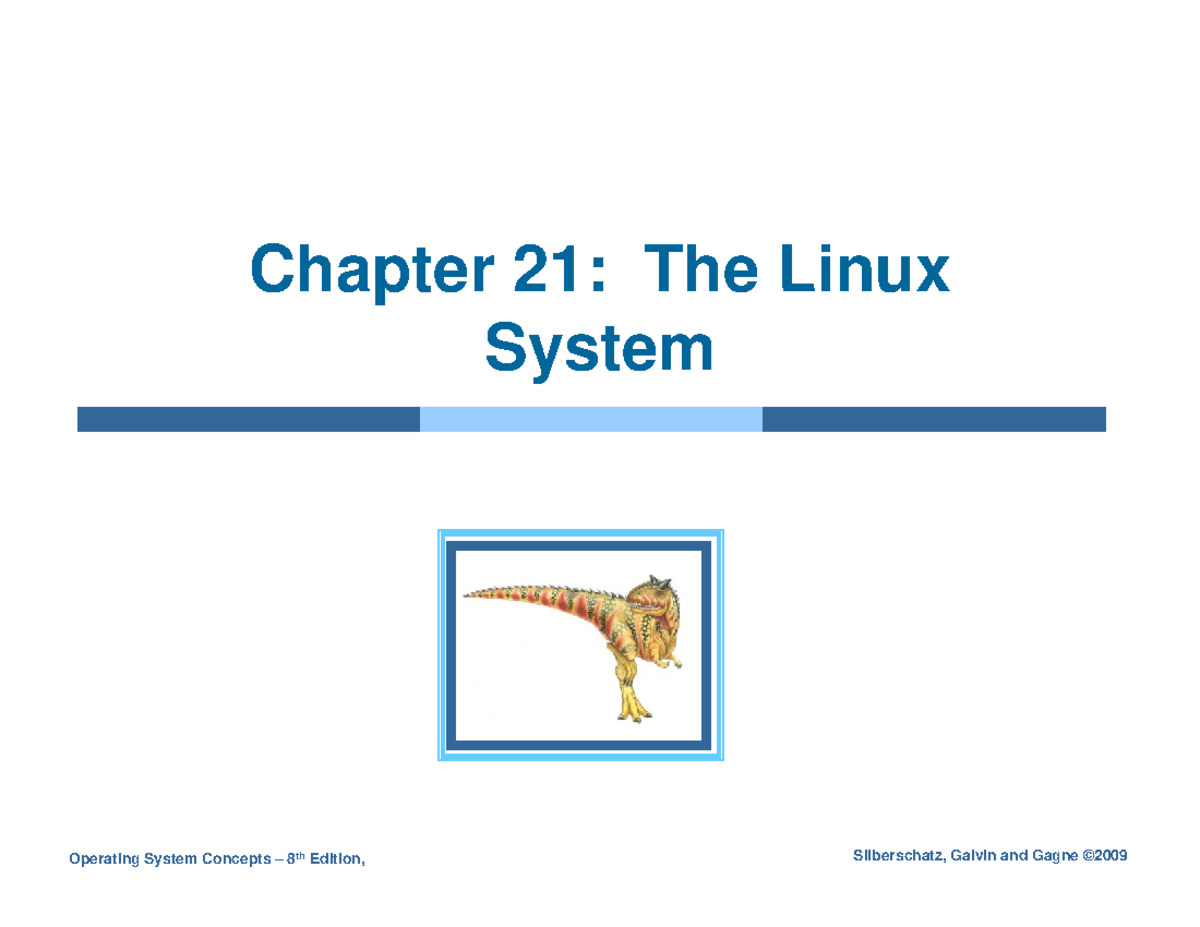 Chapter 21: The Linux System

Operating System Concepts – 8$^{th}$ Edition,

Silberschatz, Galvin and Gagne ©2009